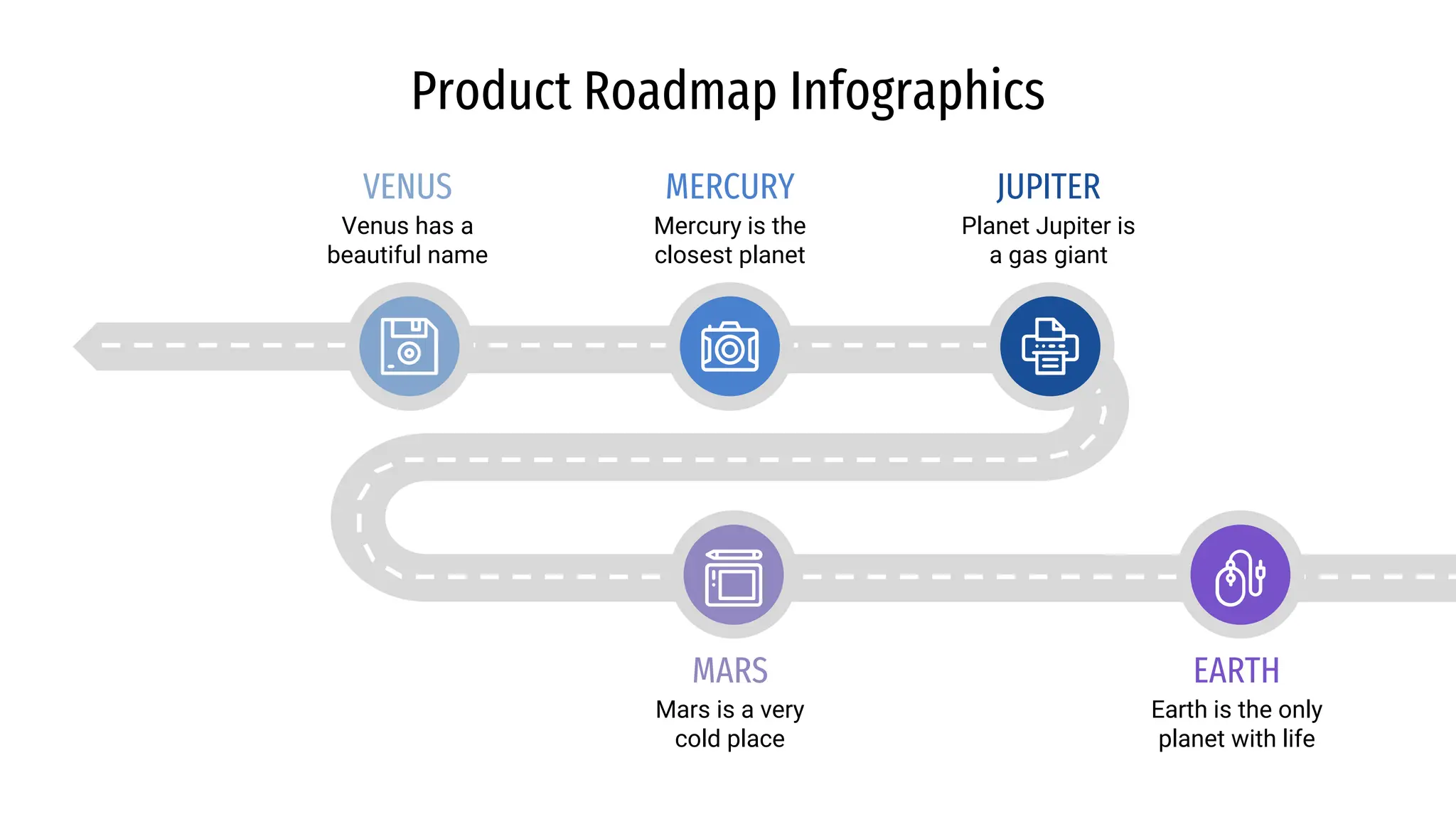 Product Roadmap Infographics

VENUS
Venus has a beautiful name

MERCURY
Mercury is the closest planet

JUPITER
Planet Jupiter is a gas giant

MARS
Mars is a very cold place

EARTH
Earth is the only planet with life